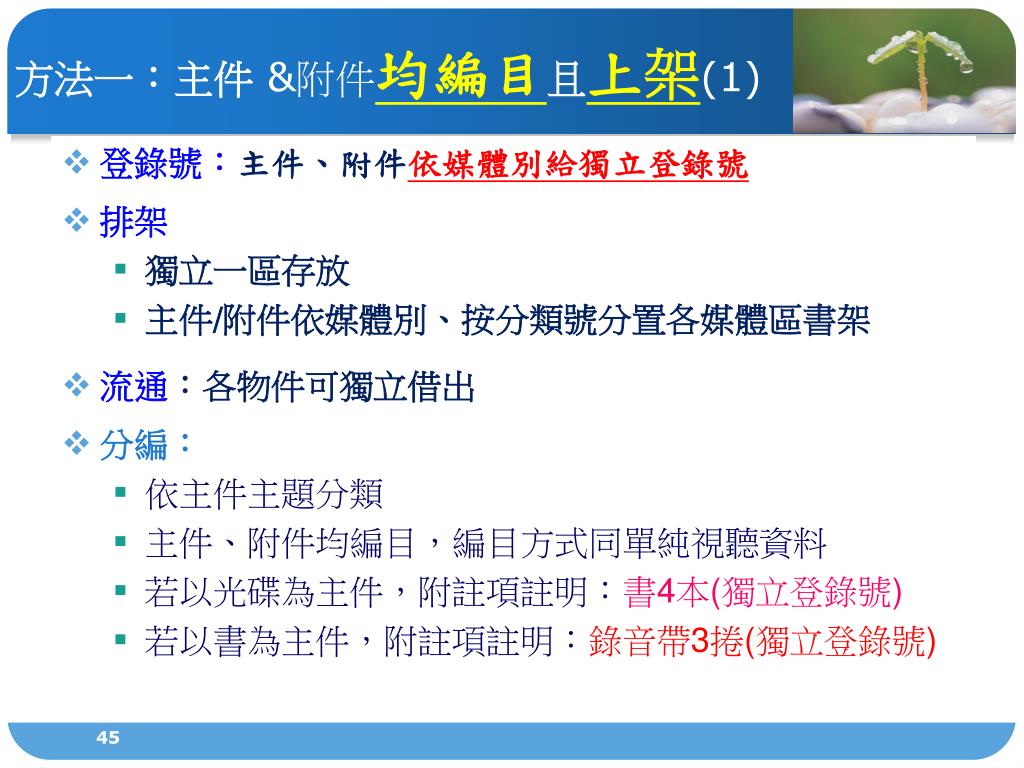 方法一：主件 &附件均編目且上架(1)

❖ 登錄號：主件、附件依媒體別給獨立登錄號

❖ 排架
▪ 獨立一區存放
▪ 主件/附件依媒體別、按分類號分置各媒體區書架

❖ 流通：各物件可獨立借出

❖ 分編：
▪ 依主件主題分類
▪ 主件、附件均編目，編目方式同單純視聽資料
▪ 若以光碟為主件，附註項註明：書4本(獨立登錄號)
▪ 若以書為主件，附註項註明：錄音帶3捲(獨立登錄號)

45